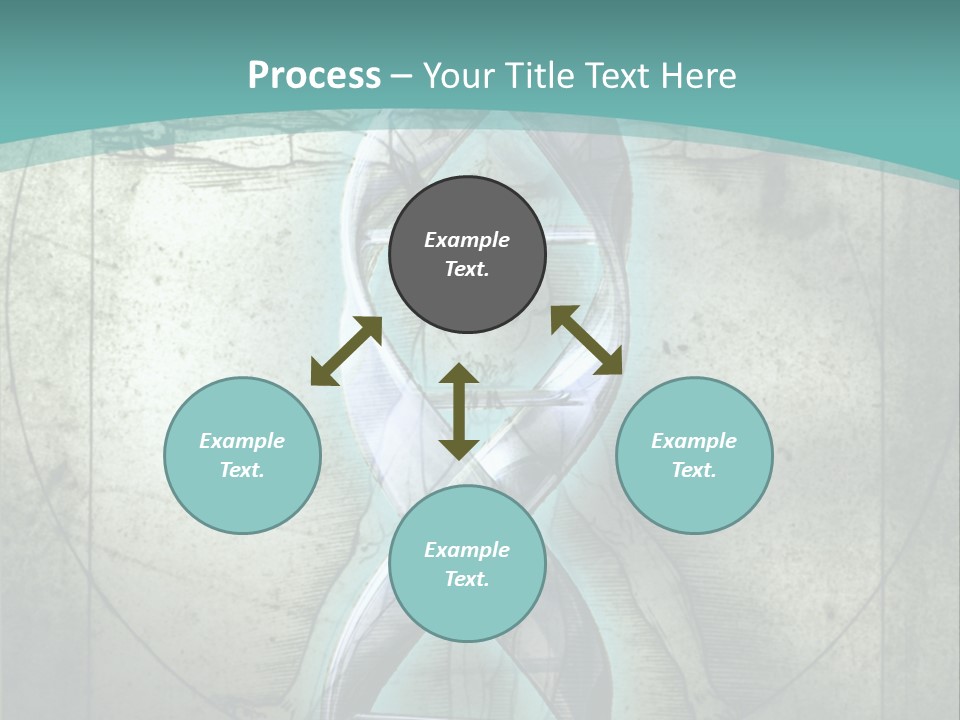 Process – Your Title Text Here

Example Text.

Example Text.

Example Text.

Example Text.